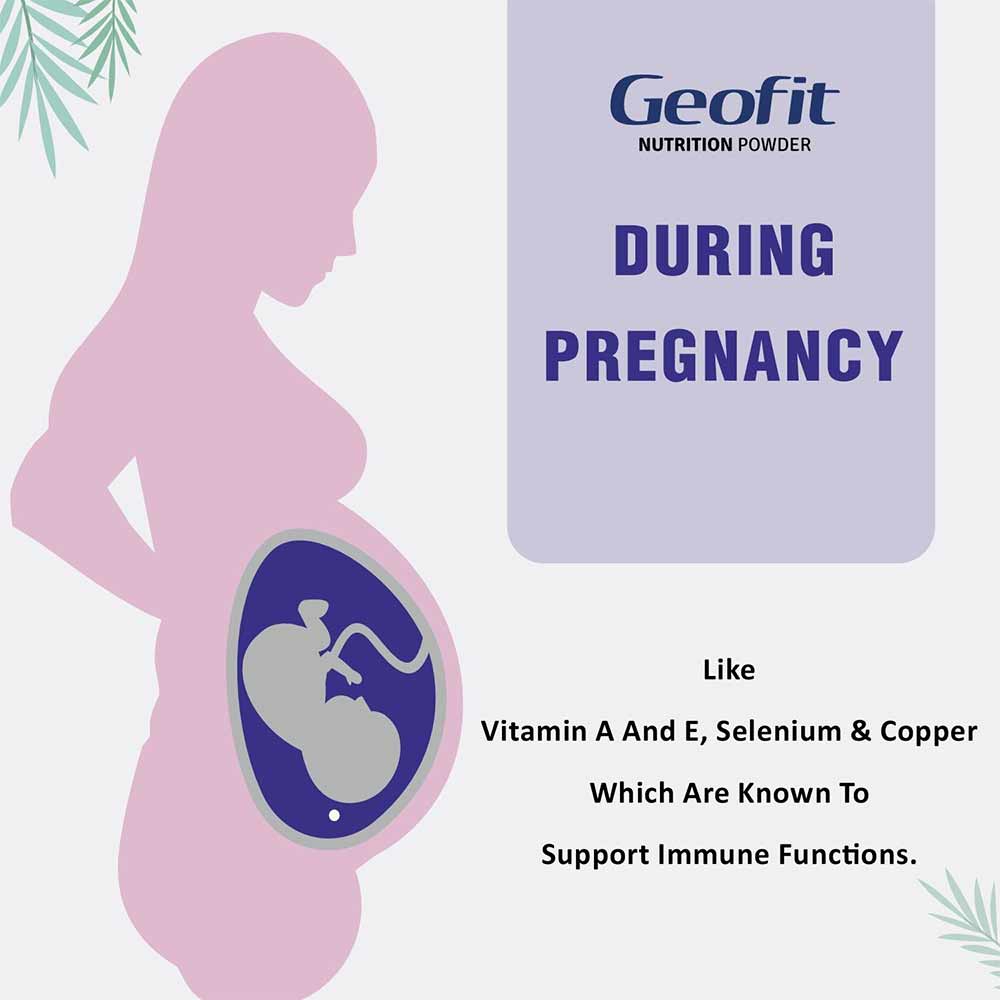 Geofit
NUTRITION POWDER

DURING PREGNANCY

Like
Vitamin A And E, Selenium & Copper
Which Are Known To
Support Immune Functions.